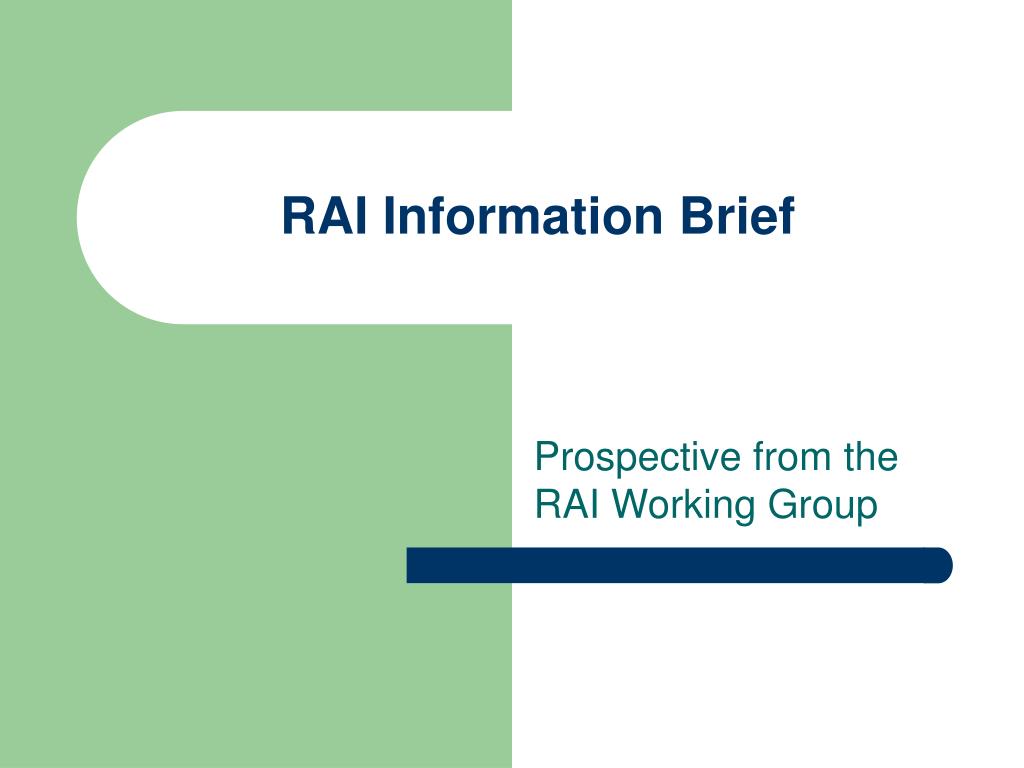 RAI Information Brief

Prospective from the RAI Working Group